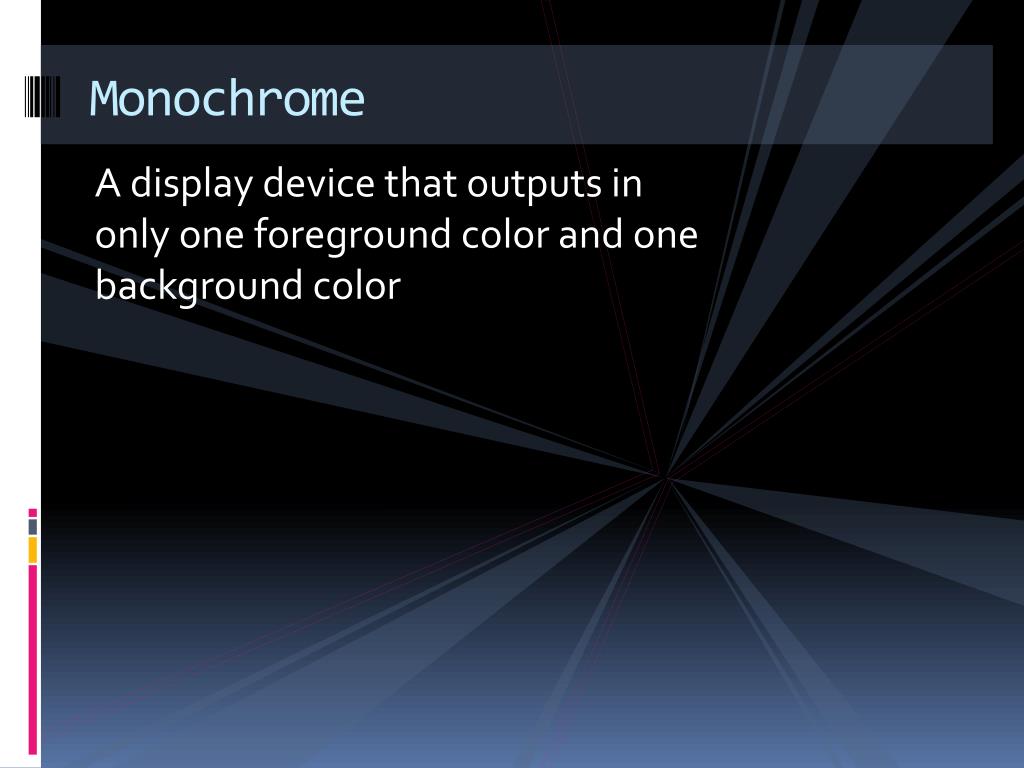 Monochrome

A display device that outputs in only one foreground color and one background color